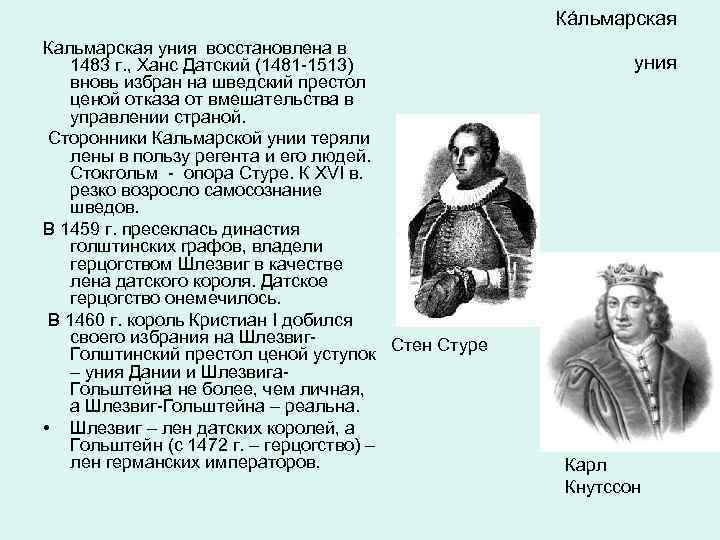 Ка́льмарская

уния

Кальмарская уния восстановлена в 1483 г., Ханс Датский (1481-1513) вновь избран на шведский престол ценой отказа от вмешательства в управлении страной.

Сторонники Кальмарской унии теряли лены в пользу регента и его людей. Стокгольм - опора Стуре. К XVI в. резко возросло самосознание шведов.

В 1459 г. пресеклась династия голштинских графов, владели герцогством Шлезвиг в качестве лена датского короля. Датское герцогство онемечилось.

В 1460 г. король Кристиан I добился своего избрания на Шлезвиг-Голштинский престол ценой уступок – уния Дании и Шлезвига-Гольштейна не более, чем личная, а Шлезвиг-Гольштейна – реальна.

• Шлезвиг – лен датских королей, а Гольштейн (с 1472 г. – герцогство) – лен германских императоров.

Стен Стуре

Карл Кнутссон